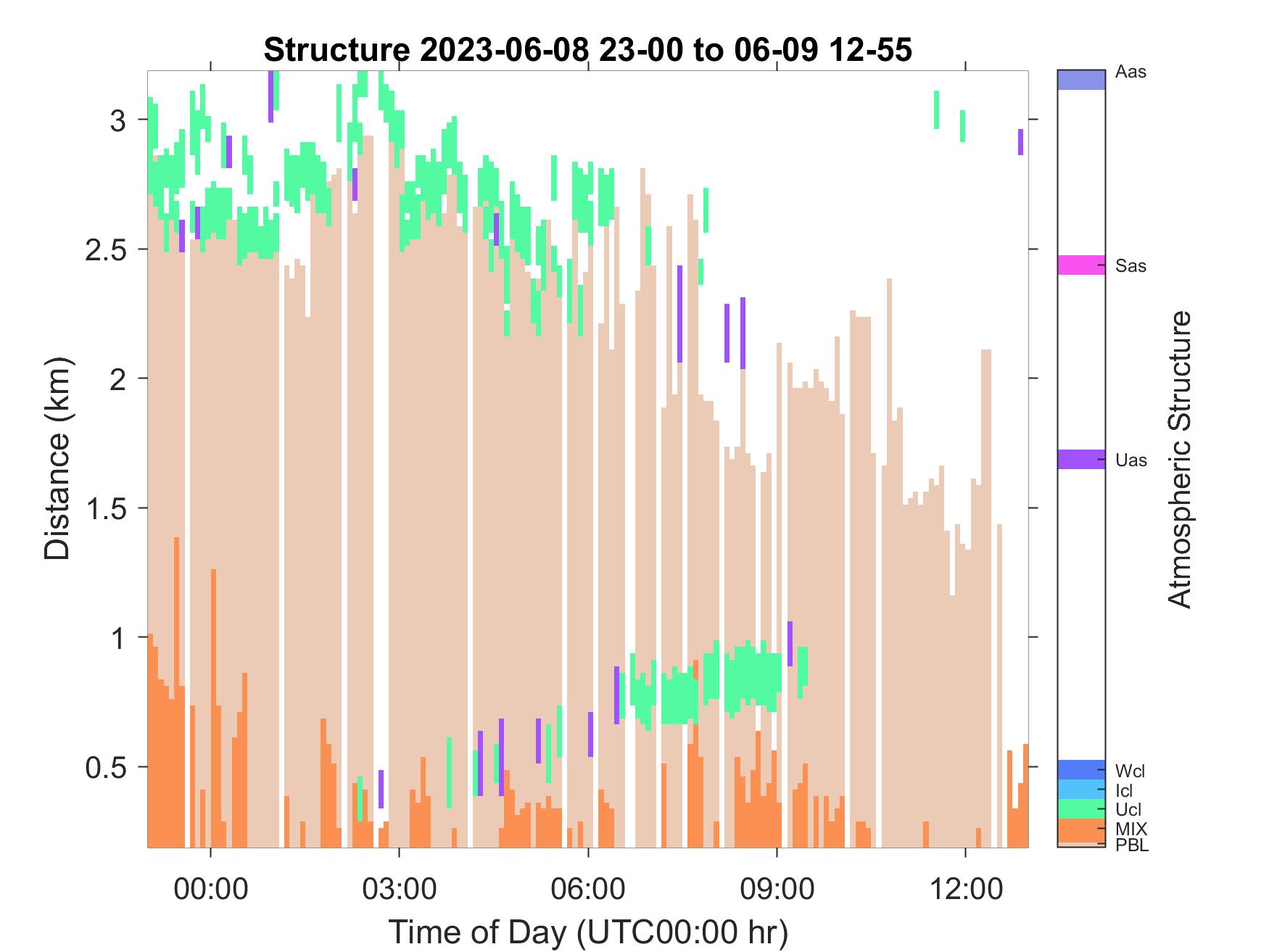 Structure 2023-06-08 23-00 to 06-09 12-55

Distance (km)

3
2.5
2
1.5
1
0.5

00:00
03:00
06:00
09:00
12:00

Time of Day (UTC00:00 hr)

Aas
Sas
Uas
Wcl
Icl
Ucl
MIX
PBL

Atmospheric Structure